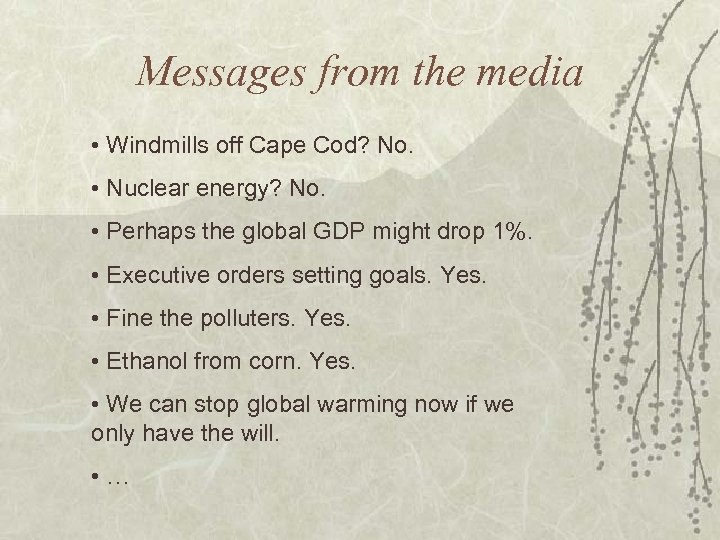 Messages from the media

• Windmills off Cape Cod? No.

• Nuclear energy? No.

• Perhaps the global GDP might drop 1%.

• Executive orders setting goals. Yes.

• Fine the polluters. Yes.

• Ethanol from corn. Yes.

• We can stop global warming now if we only have the will.

• …